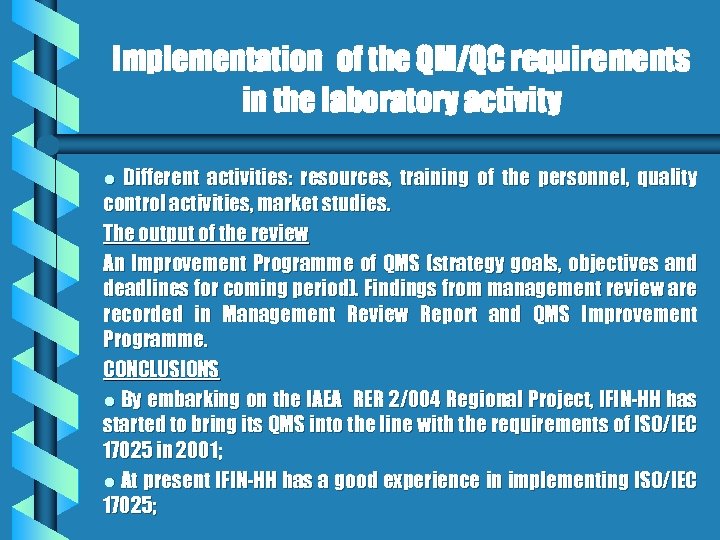 Implementation of the QM/QC requirements in the laboratory activity

● Different activities: resources, training of the personnel, quality control activities, market studies.

The output of the review

An Improvement Programme of QMS (strategy goals, objectives and deadlines for coming period). Findings from management review are recorded in Management Review Report and QMS Improvement Programme.

CONCLUSIONS

● By embarking on the IAEA RER 2/004 Regional Project, IFIN-HH has started to bring its QMS into the line with the requirements of ISO/IEC 17025 in 2001;

● At present IFIN-HH has a good experience in implementing ISO/IEC 17025;